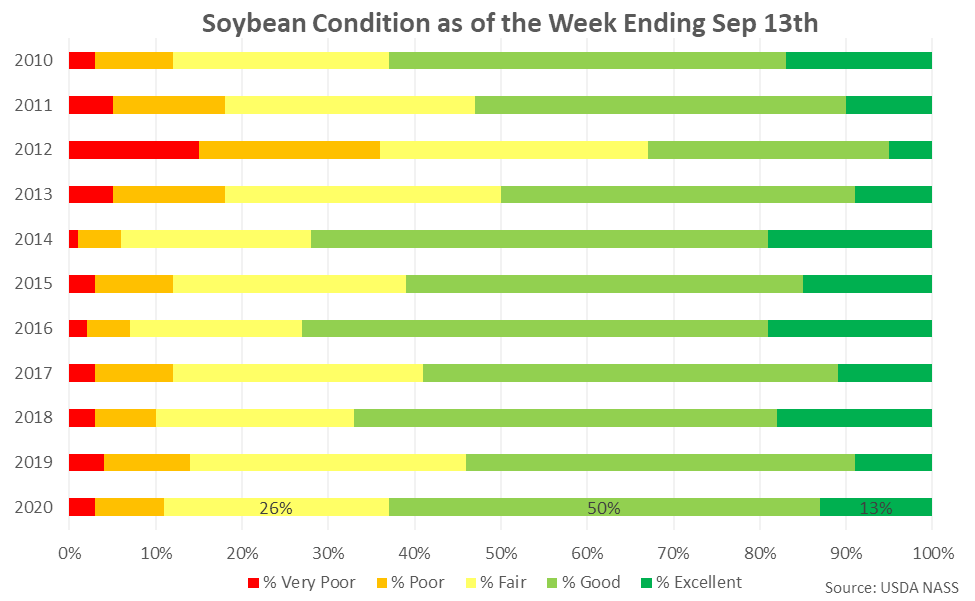 Soybean Condition as of the Week Ending Sep 13th

2010
2011
2012
2013
2014
2015
2016
2017
2018
2019
2020

26%
50%
13%

0% 10% 20% 30% 40% 50% 60% 70% 80% 90% 100%

% Very Poor
% Poor
% Fair
% Good
% Excellent

Source: USDA NASS